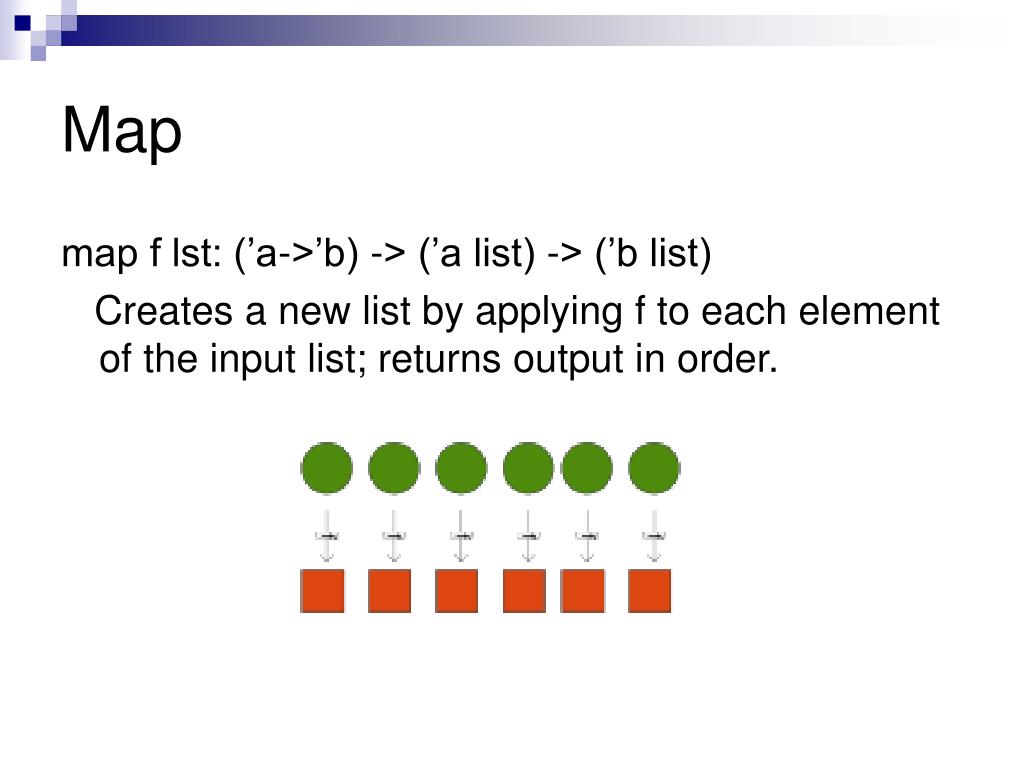 Map

map f lst: (’a->’b) -> (’a list) -> (’b list)

Creates a new list by applying f to each element of the input list; returns output in order.